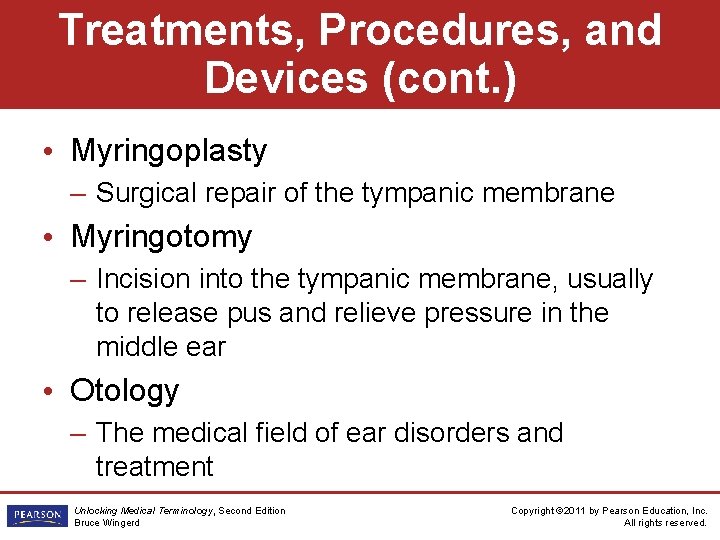 Treatments, Procedures, and Devices (cont.)

• Myringoplasty
– Surgical repair of the tympanic membrane

• Myringotomy
– Incision into the tympanic membrane, usually to release pus and relieve pressure in the middle ear

• Otology
– The medical field of ear disorders and treatment

PEARSON

Unlocking Medical Terminology, Second Edition
Bruce Wingerd

Copyright ©2011 by Pearson Education, Inc.
All rights reserved.